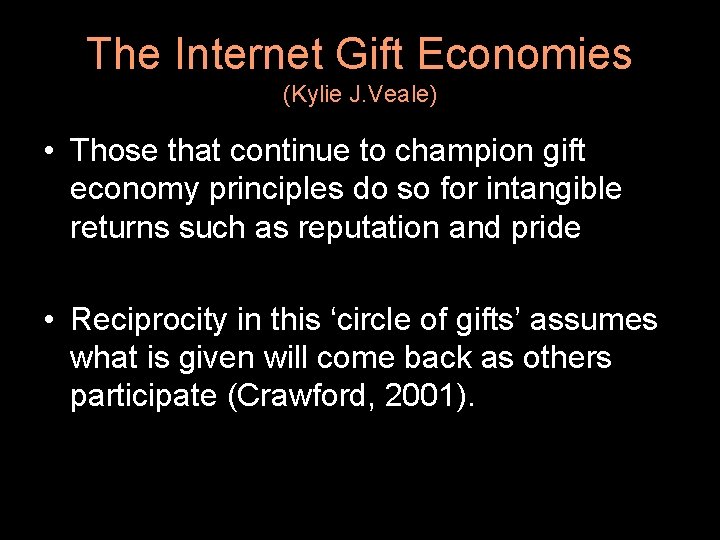 The Internet Gift Economies
(Kylie J.Veale)

• Those that continue to champion gift economy principles do so for intangible returns such as reputation and pride

• Reciprocity in this ‘circle of gifts’ assumes what is given will come back as others participate (Crawford, 2001).